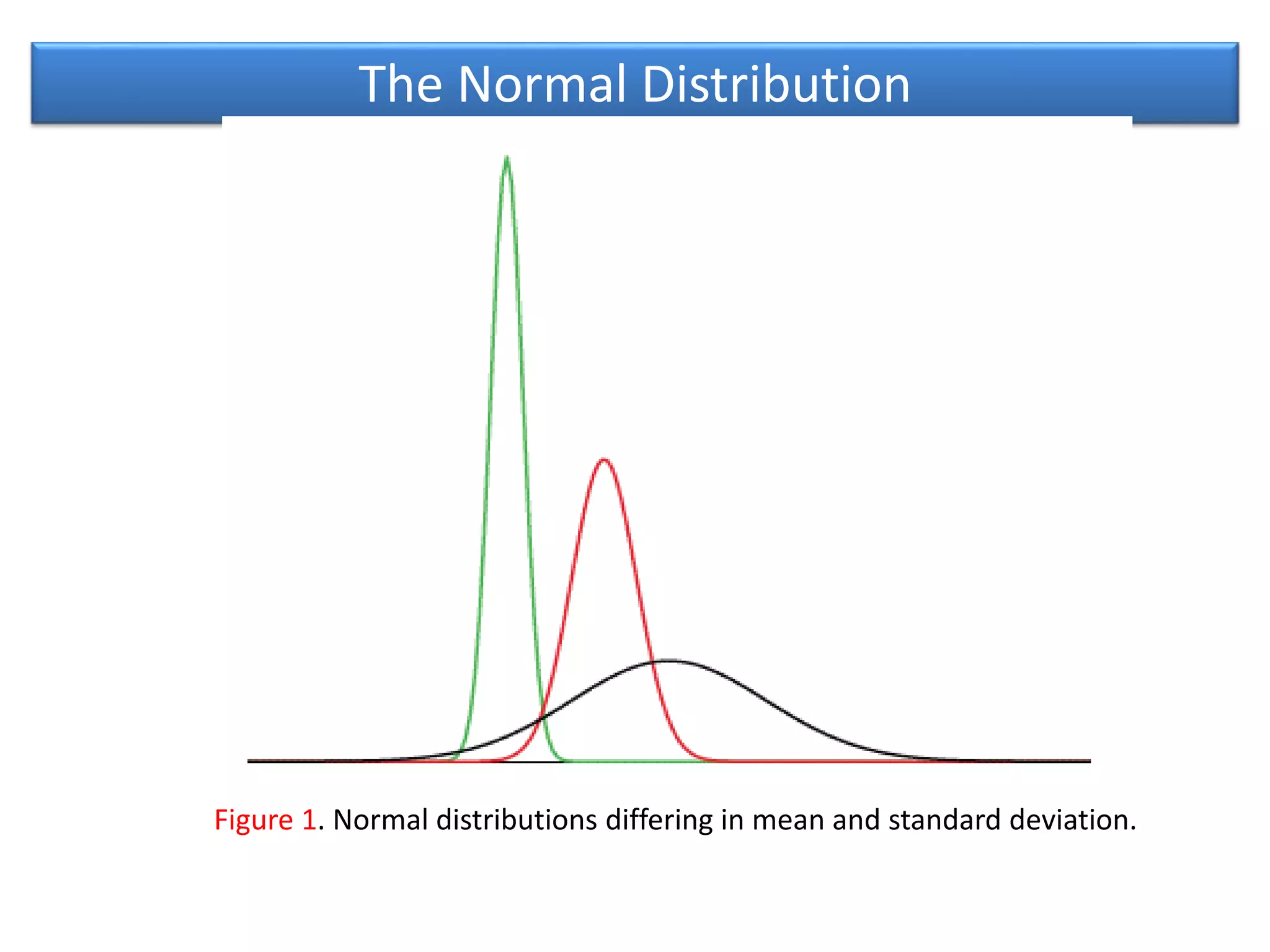 The Normal Distribution

Figure 1. Normal distributions differing in mean and standard deviation.